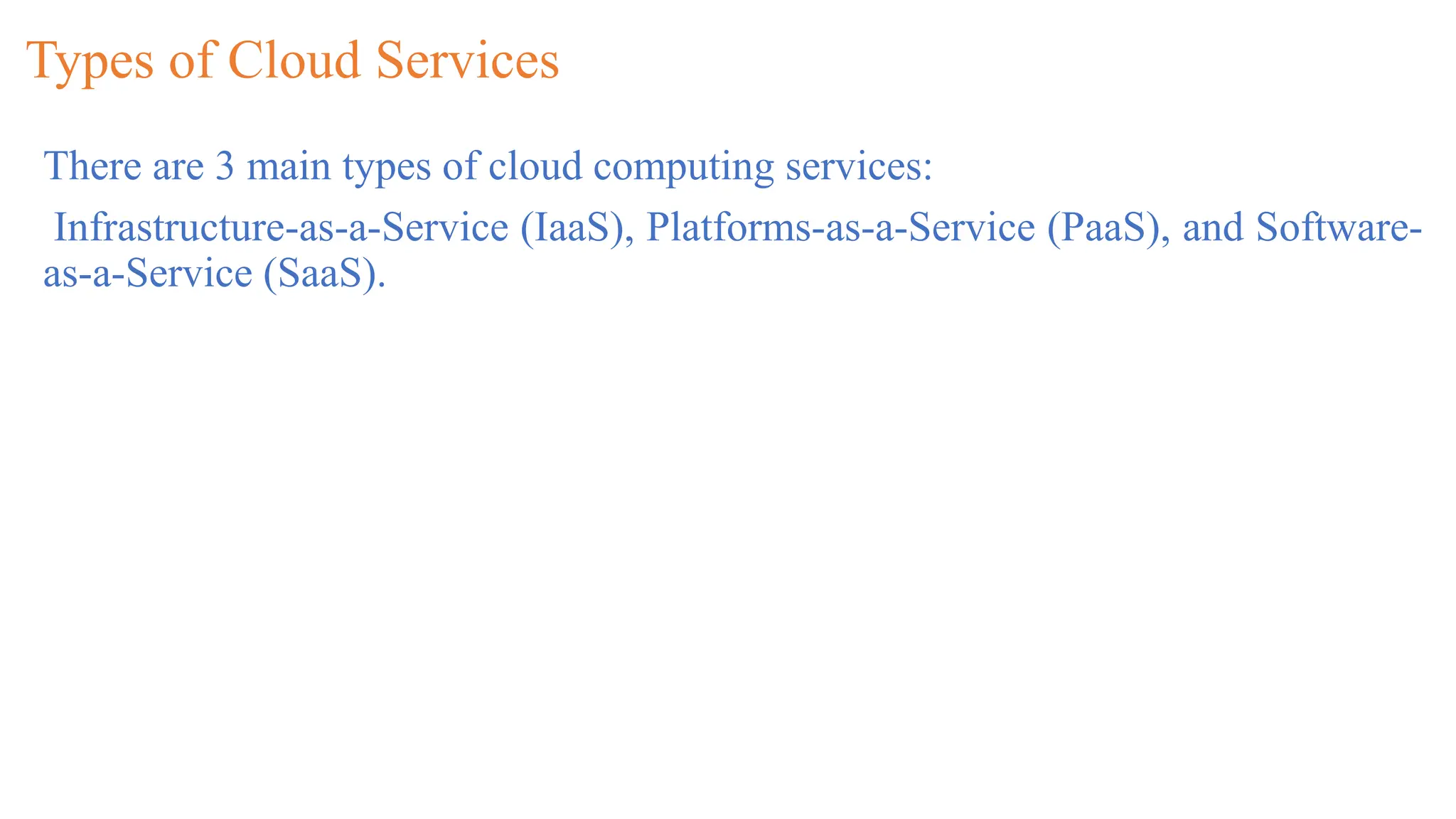 Types of Cloud Services

There are 3 main types of cloud computing services:

Infrastructure-as-a-Service (IaaS), Platforms-as-a-Service (PaaS), and Software-as-a-Service (SaaS).